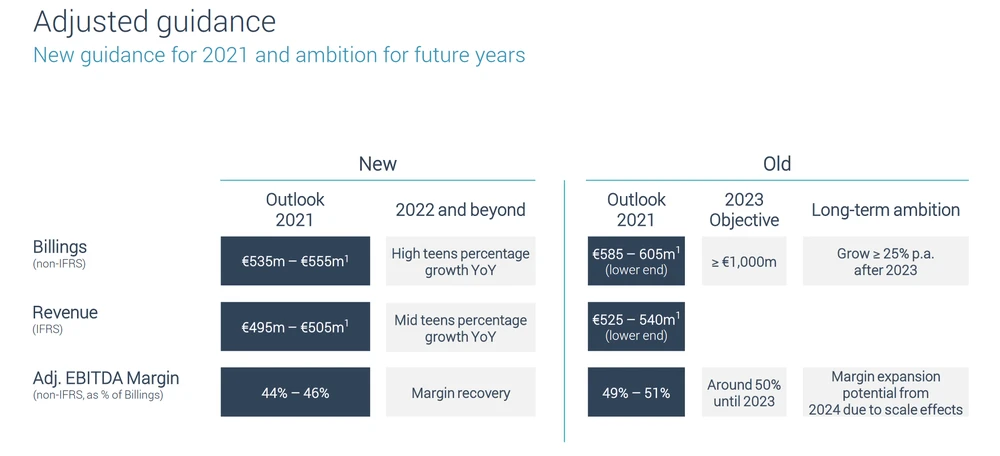 Adjusted guidance
New guidance for 2021 and ambition for future years

| | New | | Old | | |
|---|---|---|---|---|---|
| | Outlook 2021 | 2022 and beyond | Outlook 2021 | 2023 Objective | Long-term ambition |
| Billings (non-IFRS) | €535m – €555m$^1$ | High teens percentage growth YoY | €585 – 605m$^1$ (lower end) | ≥ €1,000m | Grow ≥ 25% p.a. after 2023 |
| Revenue (IFRS) | €495m – €505m$^1$ | Mid teens percentage growth YoY | €525 – 540m$^1$ (lower end) | | |
| Adj. EBITDA Margin (non-IFRS, as % of Billings) | 44% – 46% | Margin recovery | 49% – 51% | Around 50% until 2023 | Margin expansion potential from 2024 due to scale effects |